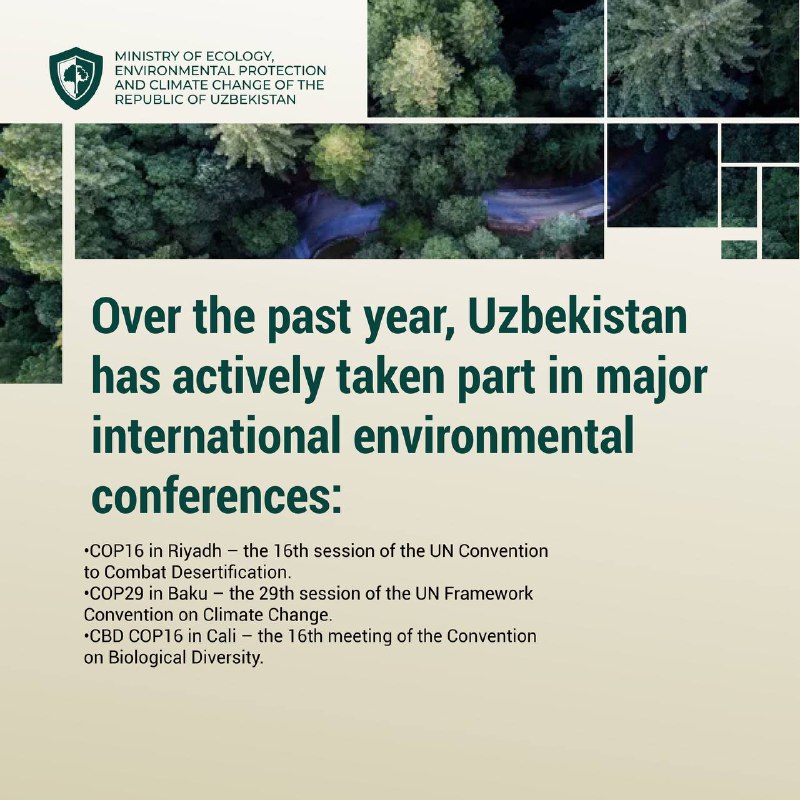 MINISTRY OF ECOLOGY, ENVIRONMENTAL PROTECTION AND CLIMATE CHANGE OF THE REPUBLIC OF UZBEKISTAN

Over the past year, Uzbekistan has actively taken part in major international environmental conferences:

•COP16 in Riyadh – the 16th session of the UN Convention to Combat Desertification.
•COP29 in Baku – the 29th session of the UN Framework Convention on Climate Change.
•CBD COP16 in Cali – the 16th meeting of the Convention on Biological Diversity.